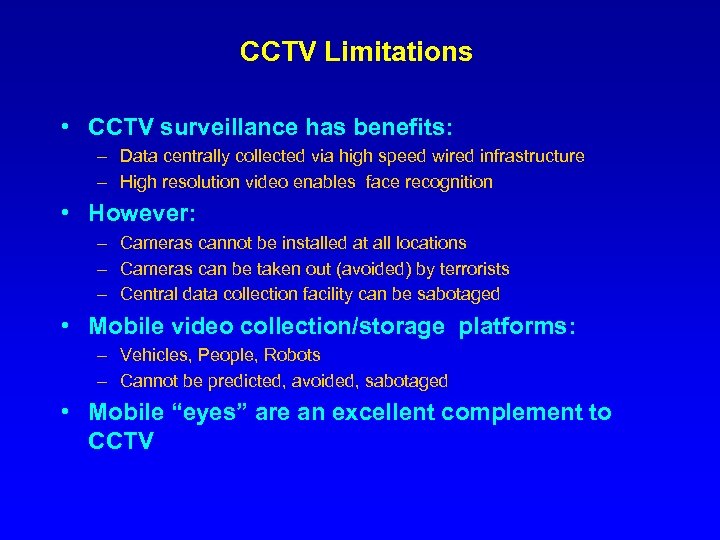 CCTV Limitations

• CCTV surveillance has benefits:
– Data centrally collected via high speed wired infrastructure
– High resolution video enables face recognition

• However:
– Cameras cannot be installed at all locations
– Cameras can be taken out (avoided) by terrorists
– Central data collection facility can be sabotaged

• Mobile video collection/storage platforms:
– Vehicles, People, Robots
– Cannot be predicted, avoided, sabotaged

• Mobile “eyes” are an excellent complement to CCTV